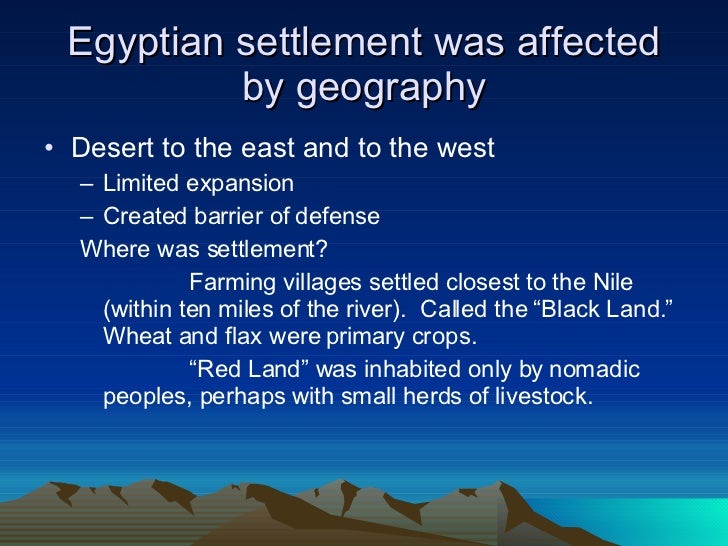 Egyptian settlement was affected by geography

• Desert to the east and to the west
– Limited expansion
– Created barrier of defense
Where was settlement?

Farming villages settled closest to the Nile (within ten miles of the river). Called the “Black Land.” Wheat and flax were primary crops.

“Red Land” was inhabited only by nomadic peoples, perhaps with small herds of livestock.